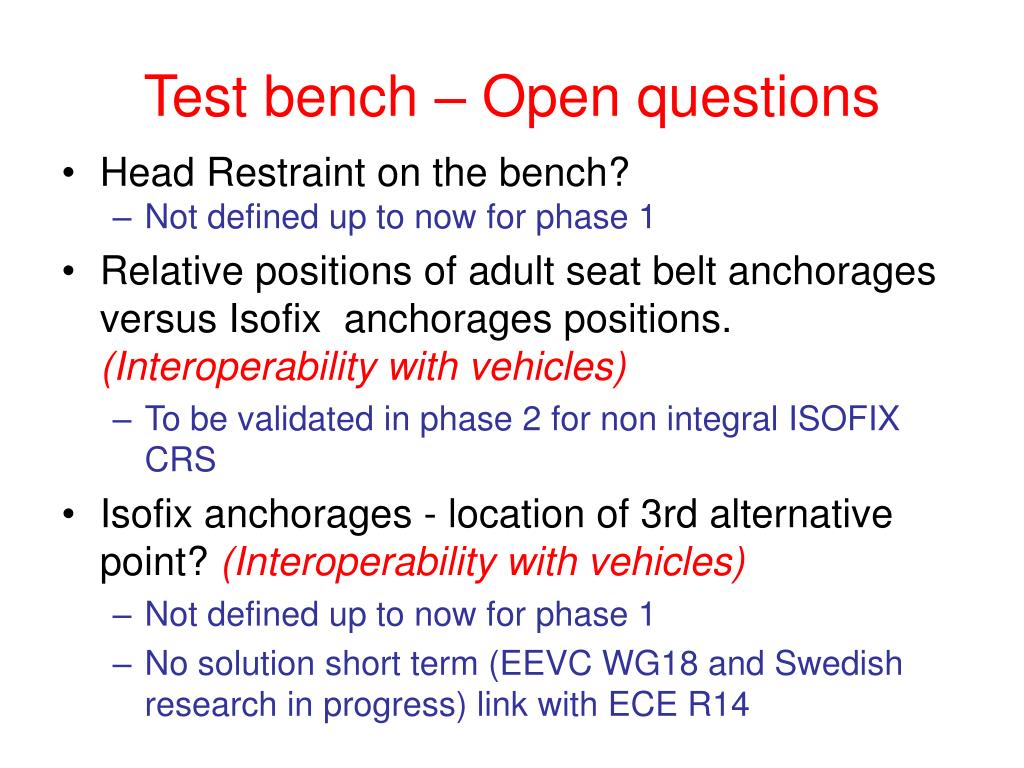 Test bench – Open questions

• Head Restraint on the bench?
– Not defined up to now for phase 1

• Relative positions of adult seat belt anchorages versus Isofix anchorages positions. (Interoperability with vehicles)
– To be validated in phase 2 for non integral ISOFIX CRS

• Isofix anchorages - location of 3rd alternative point? (Interoperability with vehicles)
– Not defined up to now for phase 1
– No solution short term (EEVC WG18 and Swedish research in progress) link with ECE R14